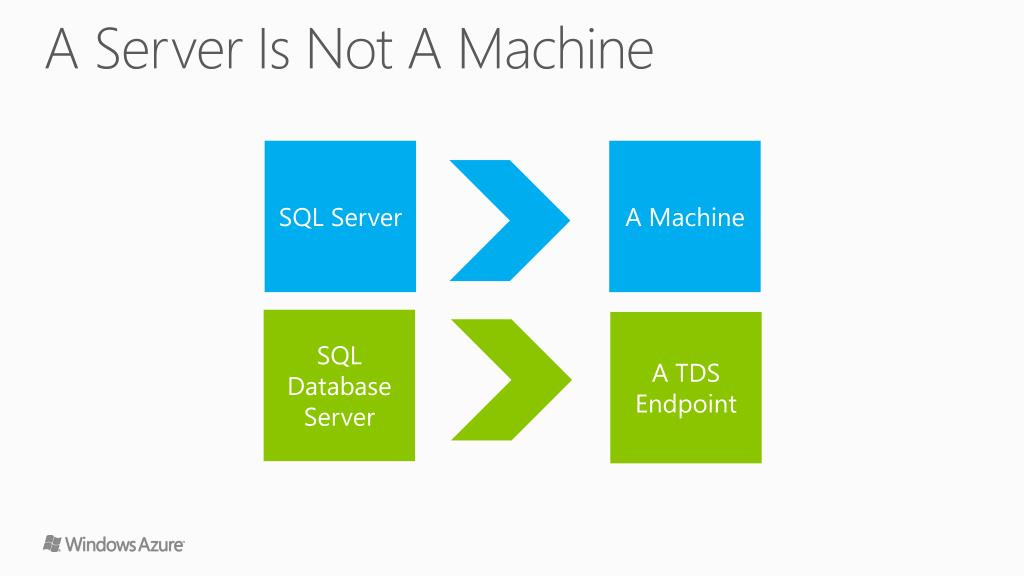 A Server Is Not A Machine

SQL Server

A Machine

SQL Database Server

A TDS Endpoint

Windows Azure